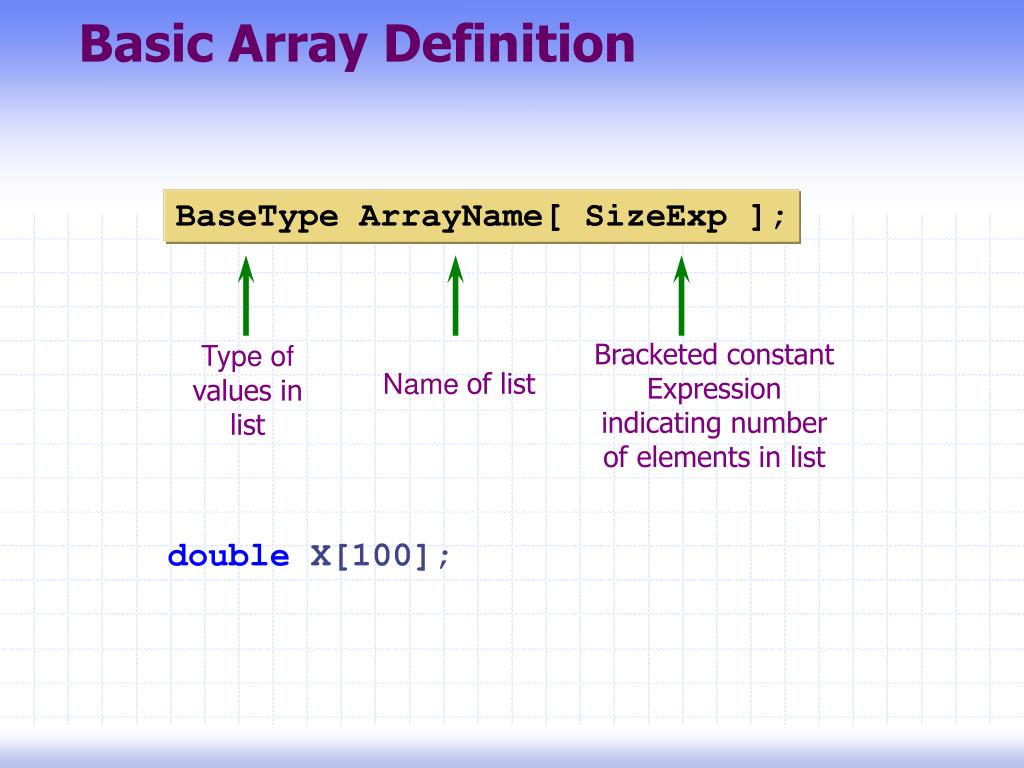 Basic Array Definition

BaseType ArrayName[ SizeExp ];

Type of values in list

Name of list

Bracketed constant Expression indicating number of elements in list

double X[100];